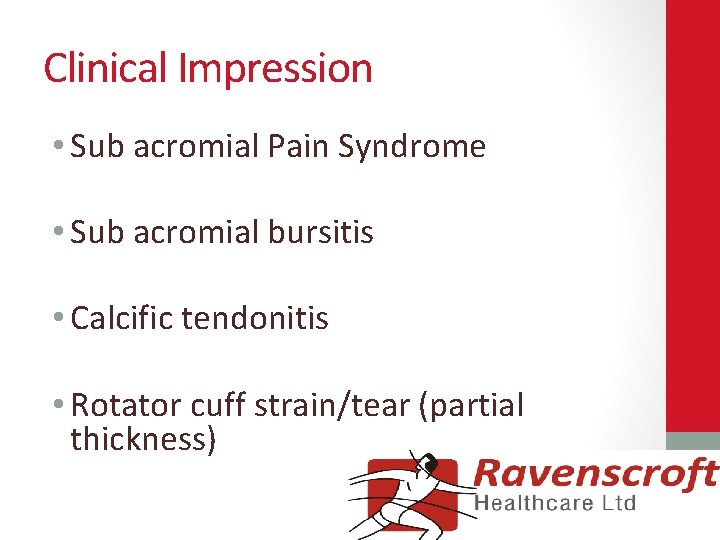 Clinical Impression

• Sub acromial Pain Syndrome

• Sub acromial bursitis

• Calcific tendonitis

• Rotator cuff strain/tear (partial thickness)

Ravenscroft
Healthcare Ltd